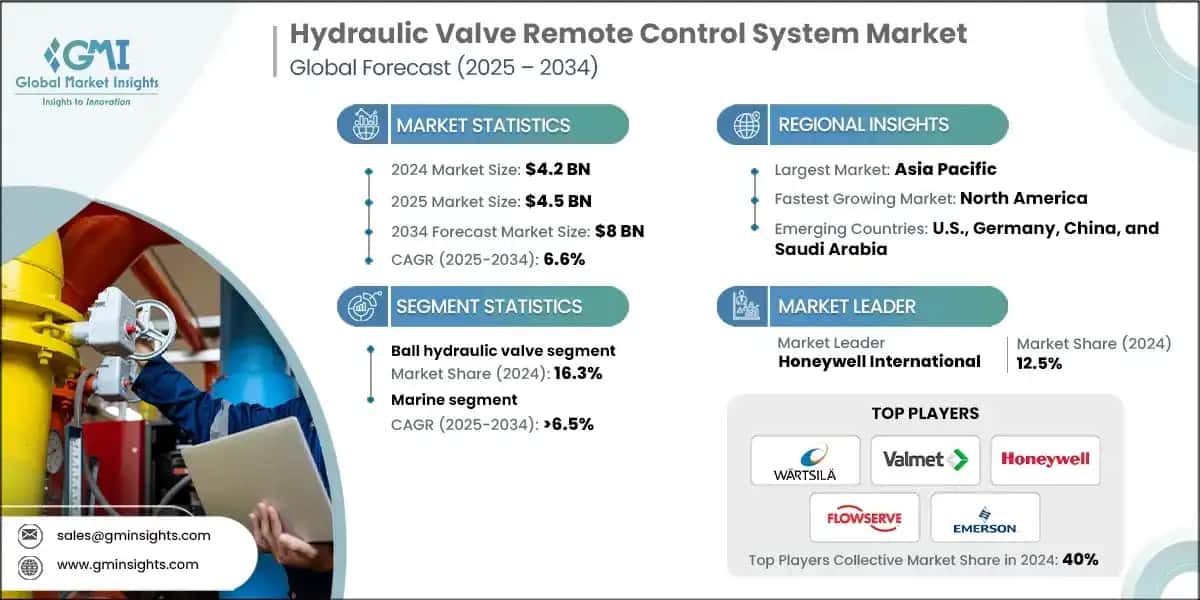 GMI
Global Market Insights
Insights to Innovation

Hydraulic Valve Remote Control System Market
Global Forecast (2025 – 2034)

MARKET STATISTICS

2024 Market Size: $4.2 BN
2025 Market Size: $4.5 BN
2034 Forecast Market Size: $8 BN
CAGR (2025-2034): 6.6%

SEGMENT STATISTICS

Ball hydraulic valve segment
Market Share (2024): 16.3%
Marine segment
CAGR (2025-2034): >6.5%

REGIONAL INSIGHTS

Largest Market: Asia Pacific
Fastest Growing Market: North America
Emerging Countries: U.S., Germany, China, and Saudi Arabia

MARKET LEADER

Market Leader
Honeywell International

Market Share (2024)
12.5%

TOP PLAYERS

WÄRTSILÄ
Valmet
Honeywell
FLOWSERVE
EMERSON

Top Players Collective Market Share in 2024: 40%

sales@gminsights.com
www.gminsights.com